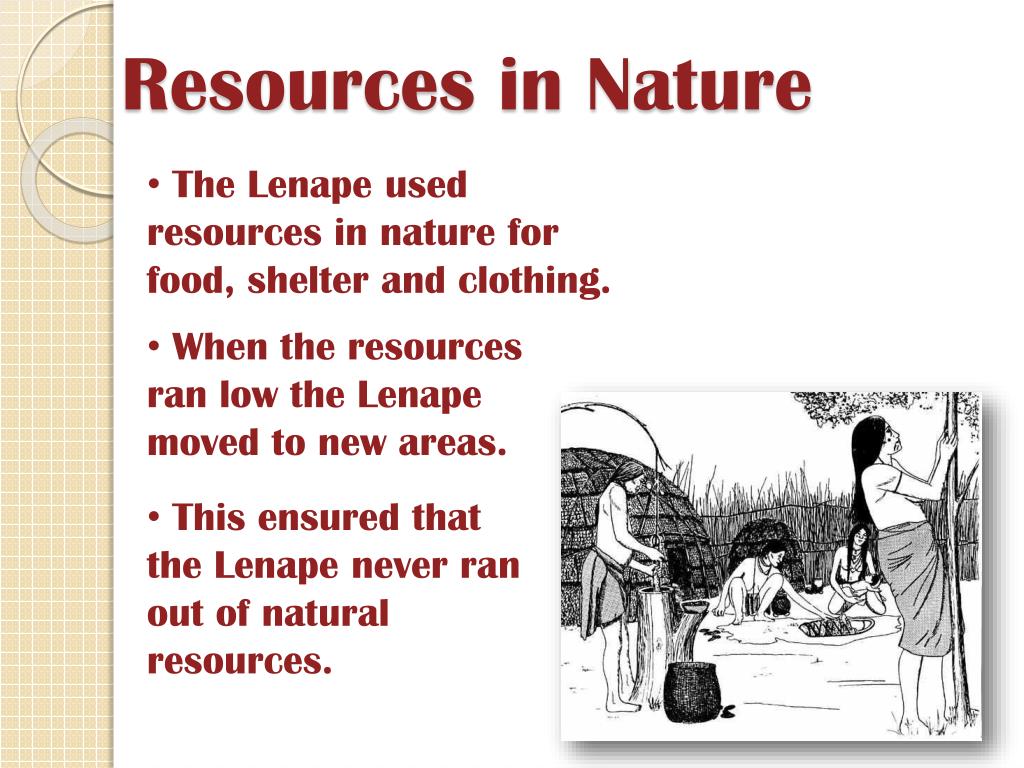 Resources in Nature

• The Lenape used resources in nature for food, shelter and clothing.

• When the resources ran low the Lenape moved to new areas.

• This ensured that the Lenape never ran out of natural resources.